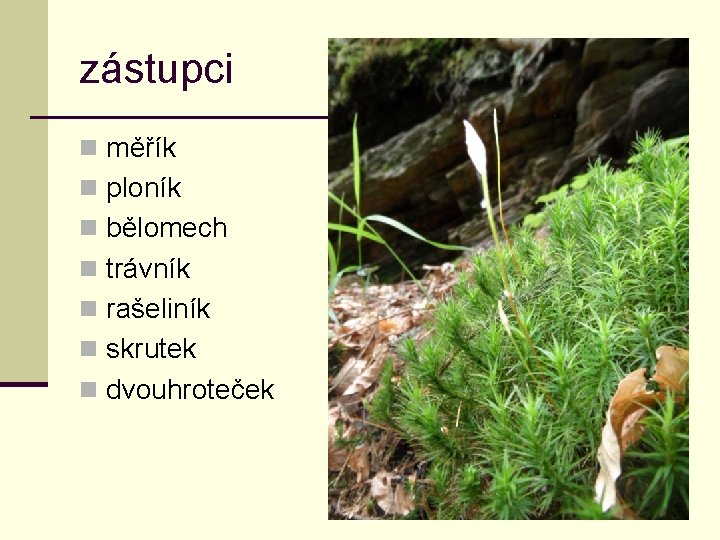 zástupci

• měřík
• ploník
• bělomech
• trávník
• rašeliník
• skrutek
• dvouhroteček